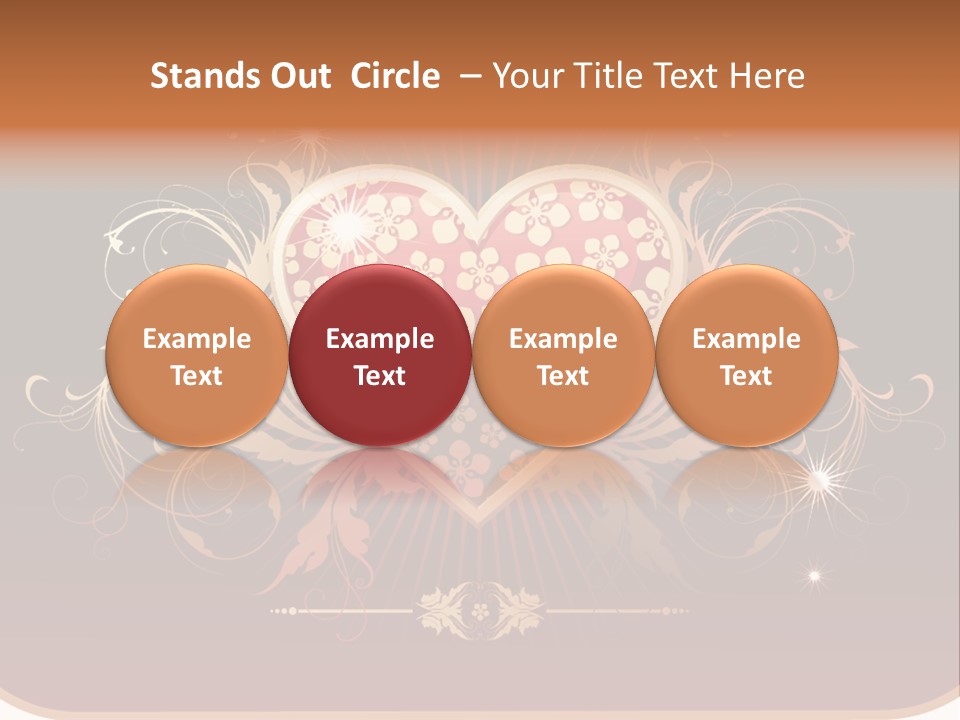 Stands Out Circle – Your Title Text Here

Example Text

Example Text

Example Text

Example Text